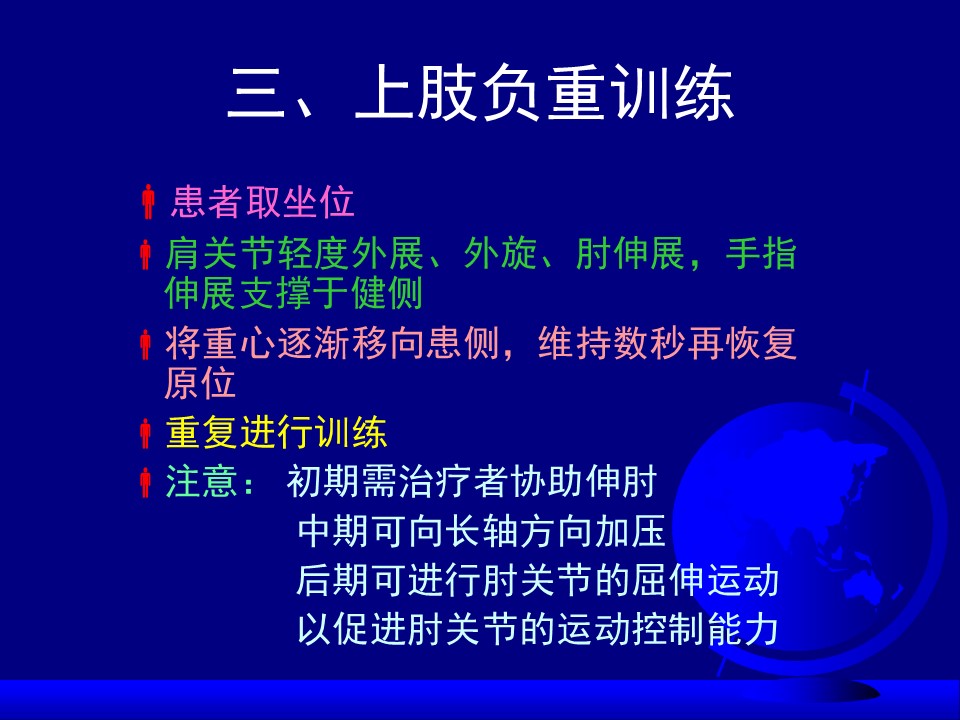 三、上肢负重训练

患者取坐位

肩关节轻度外展、外旋、肘伸展，手指伸展支撑于健侧

将重心逐渐移向患侧，维持数秒再恢复原位

重复进行训练

注意： 初期需治疗者协助伸肘
中期可向长轴方向加压
后期可进行肘关节的屈伸运动
以促进肘关节的运动控制能力